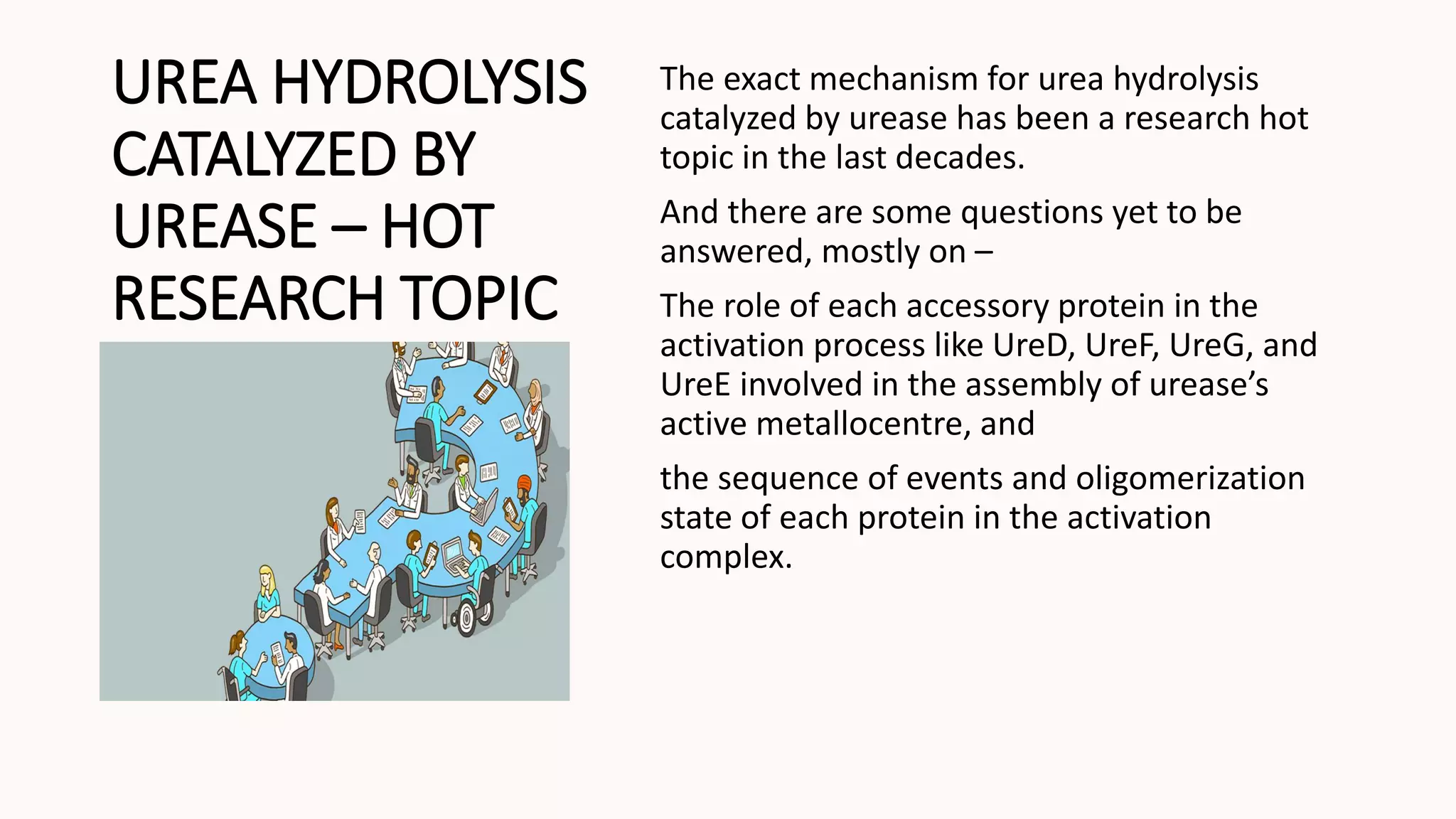 UREA HYDROLYSIS CATALYZED BY UREASE – HOT RESEARCH TOPIC

The exact mechanism for urea hydrolysis catalyzed by urease has been a research hot topic in the last decades.

And there are some questions yet to be answered, mostly on –

The role of each accessory protein in the activation process like UreD, UreF, UreG, and UreE involved in the assembly of urease's active metallocentre, and

the sequence of events and oligomerization state of each protein in the activation complex.